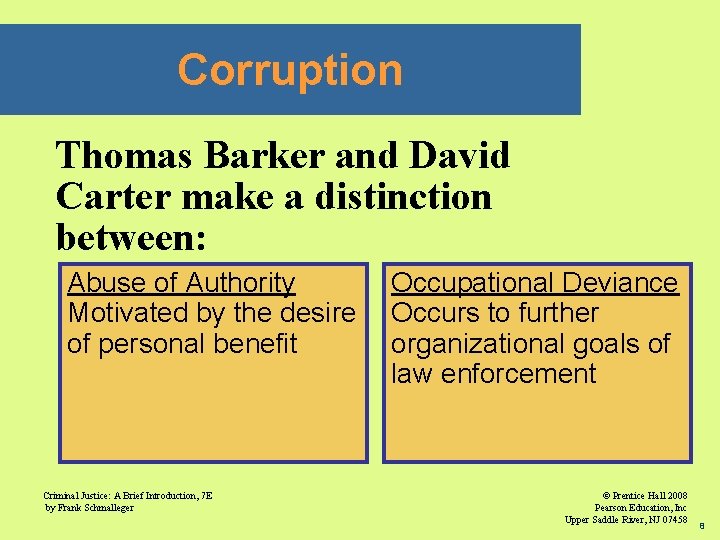 Corruption

Thomas Barker and David Carter make a distinction between:

Abuse of Authority
Motivated by the desire of personal benefit

Occupational Deviance
Occurs to further organizational goals of law enforcement

Criminal Justice: A Brief Introduction, 7E
by Frank Schmalleger

© Prentice Hall 2008
Pearson Education, Inc
Upper Saddle River, NJ 07458

8